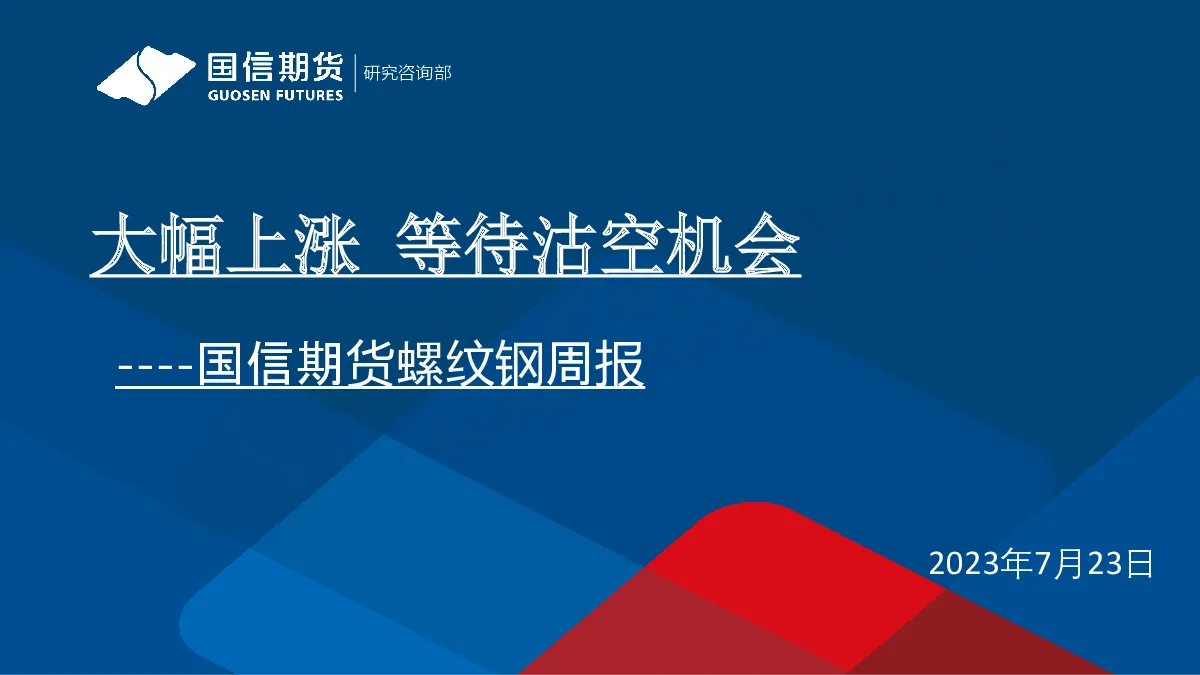 国信期货
GUOSEN FUTURES
研究咨询部

大幅上涨 等待沽空机会

----国信期货螺纹钢周报

2023年7月23日